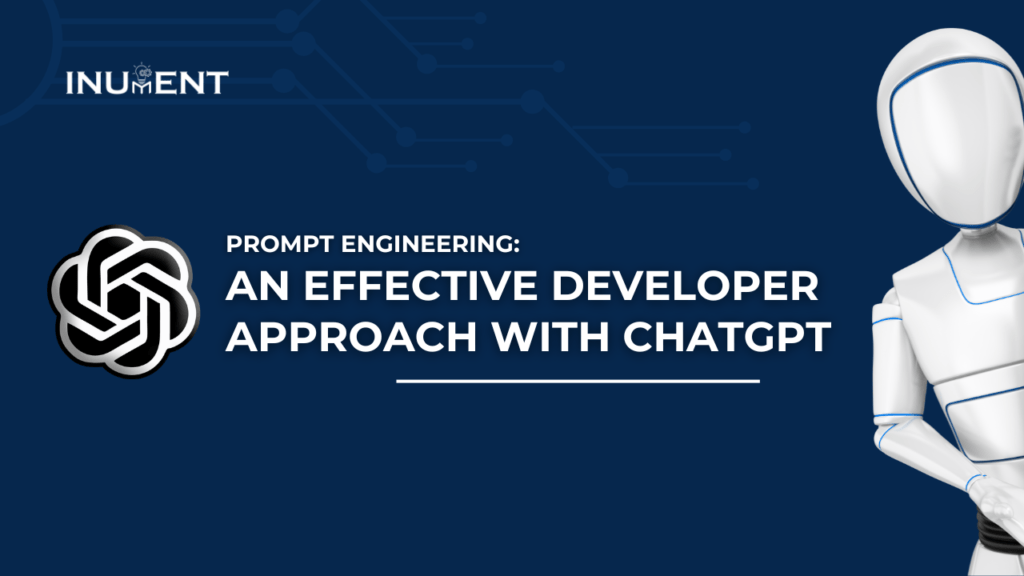 INUMENT

PROMPT ENGINEERING:
AN EFFECTIVE DEVELOPER APPROACH WITH CHATGPT